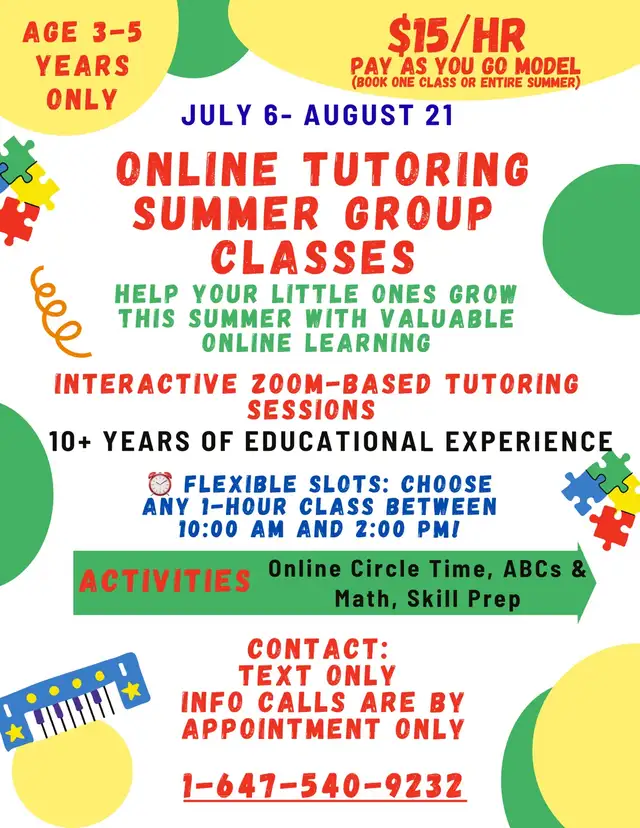 AGE 3-5 YEARS ONLY

$15/HR
PAY AS YOU GO MODEL
(BOOK ONE CLASS OR ENTIRE SUMMER)

JULY 6- AUGUST 21

ONLINE TUTORING SUMMER GROUP CLASSES

HELP YOUR LITTLE ONES GROW THIS SUMMER WITH VALUABLE ONLINE LEARNING

INTERACTIVE ZOOM-BASED TUTORING SESSIONS

10+ YEARS OF EDUCATIONAL EXPERIENCE

⏰ FLEXIBLE SLOTS: CHOOSE ANY 1-HOUR CLASS BETWEEN 10:00 AM AND 2:00 PM!

ACTIVITIES Online Circle Time, ABCs & Math, Skill Prep

CONTACT:
TEXT ONLY
INFO CALLS ARE BY APPOINTMENT ONLY

1-647-540-9232